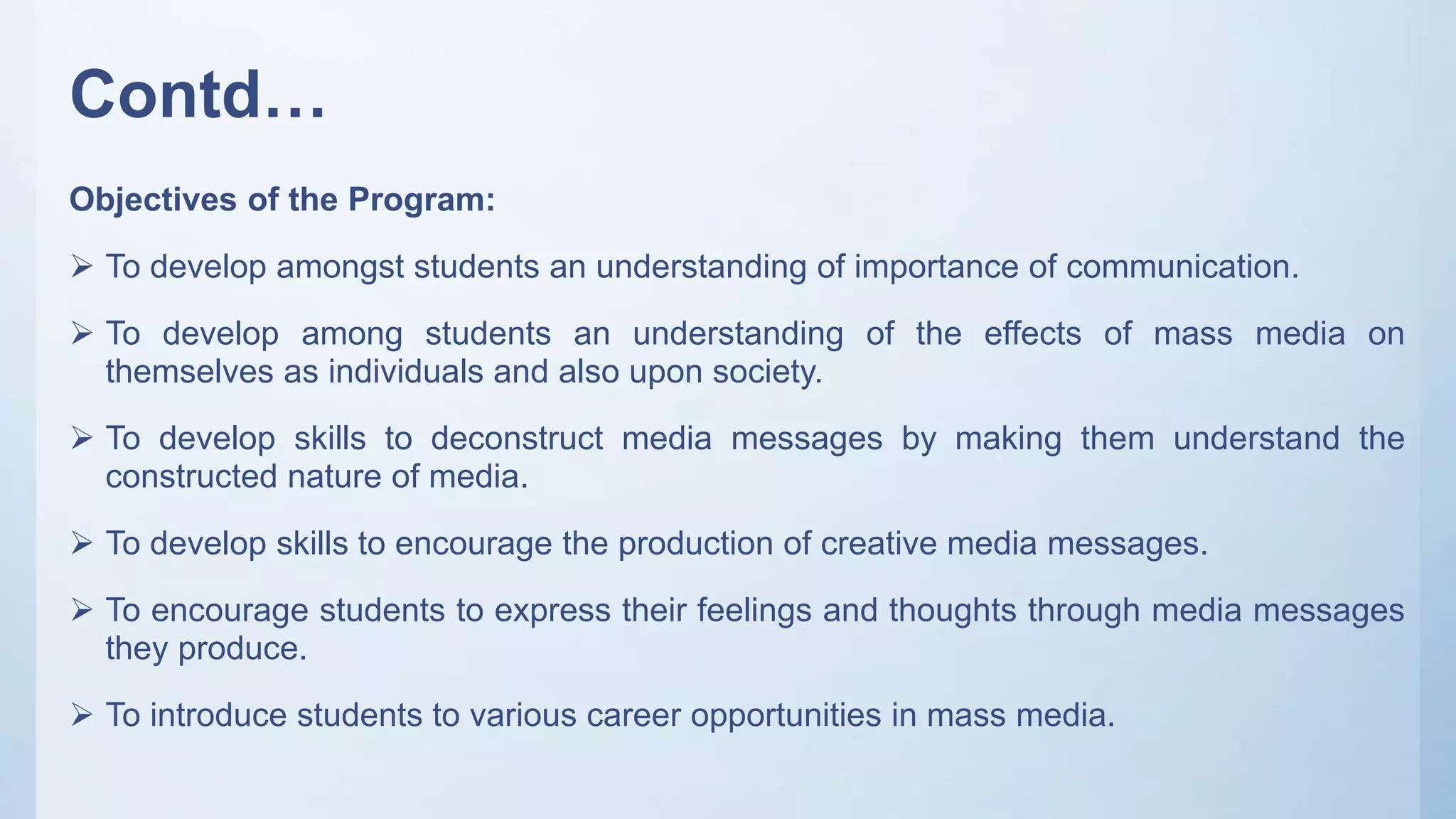 Contd…

Objectives of the Program:

➢ To develop amongst students an understanding of importance of communication.

➢ To develop among students an understanding of the effects of mass media on themselves as individuals and also upon society.

➢ To develop skills to deconstruct media messages by making them understand the constructed nature of media.

➢ To develop skills to encourage the production of creative media messages.

➢ To encourage students to express their feelings and thoughts through media messages they produce.

➢ To introduce students to various career opportunities in mass media.